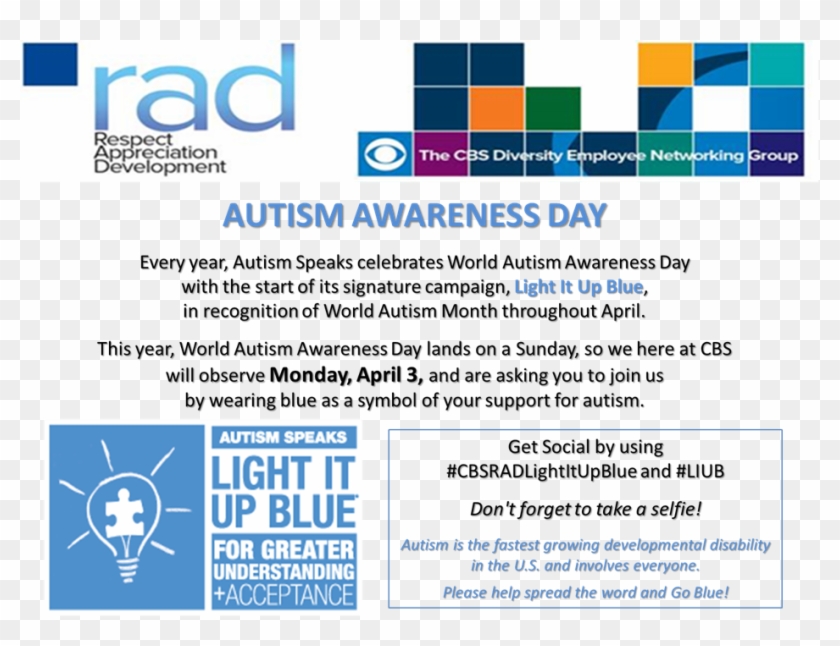 rad
Respect
Appreciation
Development

The CBS Diversity Employee Networking Group

AUTISM AWARENESS DAY

Every year, Autism Speaks celebrates World Autism Awareness Day with the start of its signature campaign, Light It Up Blue, in recognition of World Autism Month throughout April.

This year, World Autism Awareness Day lands on a Sunday, so we here at CBS will observe Monday, April 3, and are asking you to join us by wearing blue as a symbol of your support for autism.

AUTISM SPEAKS
LIGHT IT UP BLUE
FOR GREATER UNDERSTANDING +ACCEPTANCE

Get Social by using
#CBSRADLightItUpBlue and #LIUB

Don't forget to take a selfie!

Autism is the fastest growing developmental disability in the U.S. and involves everyone.

Please help spread the word and Go Blue!